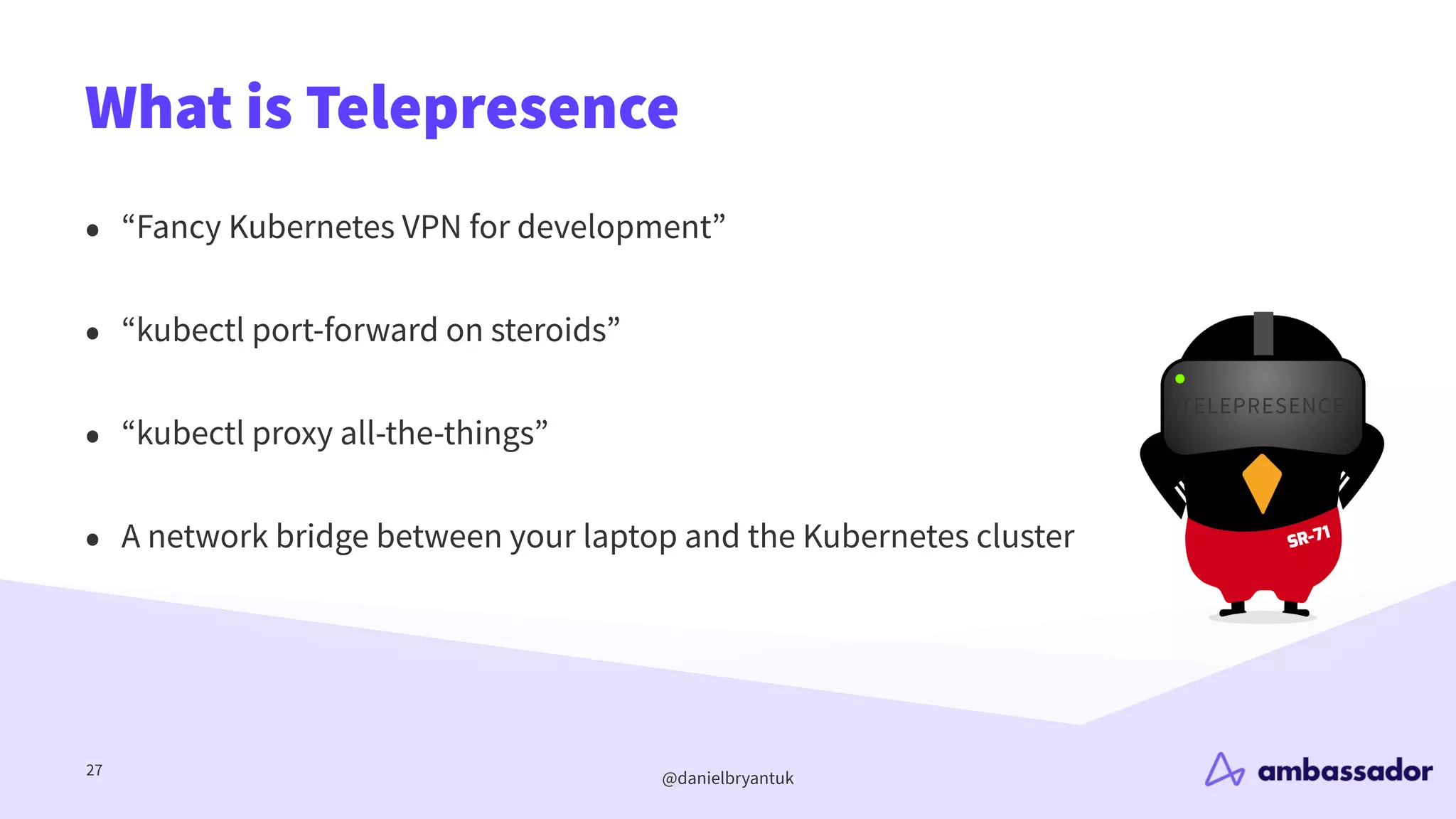 What is Telepresence

- “Fancy Kubernetes VPN for development”
- “kubectl port-forward on steroids”
- “kubectl proxy all-the-things”
- A network bridge between your laptop and the Kubernetes cluster

TELEPRESENCE

SR-71

27

@danielbryantuk

ambassador